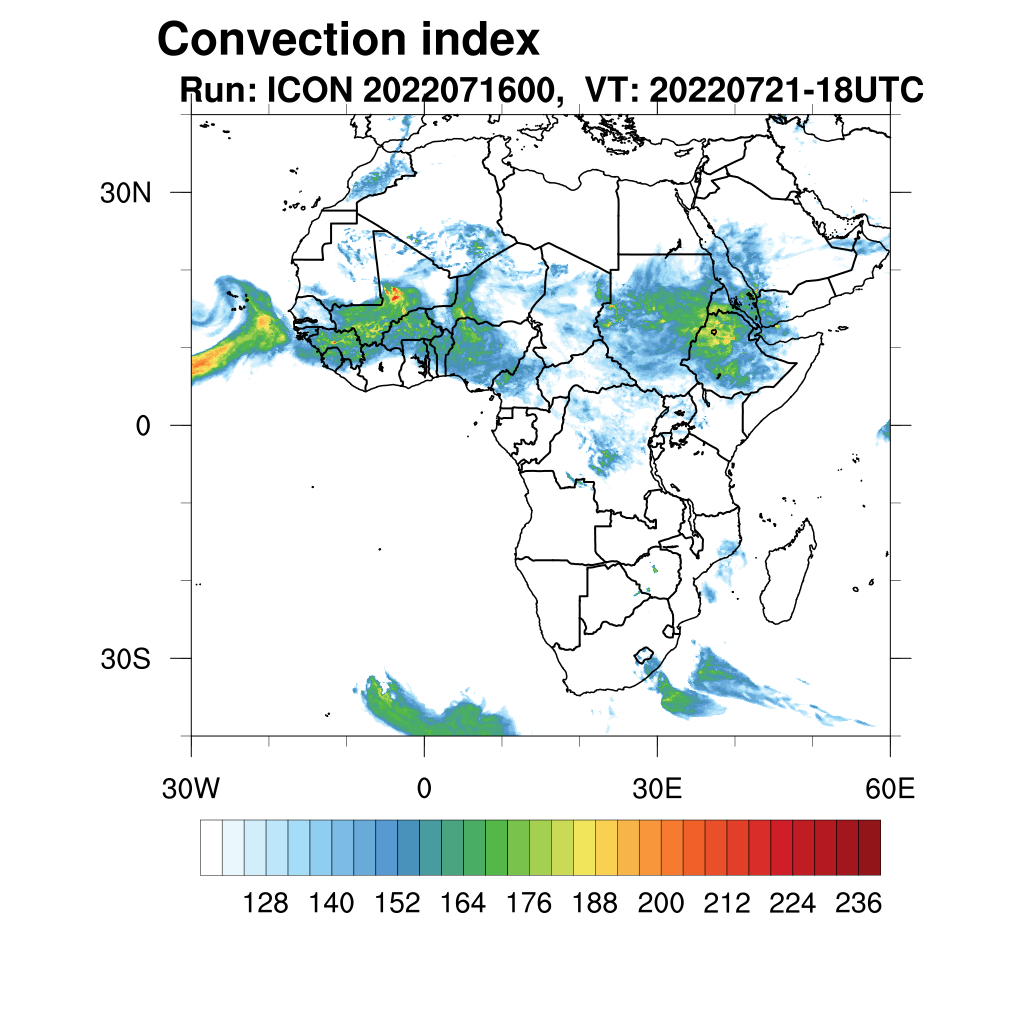 Convection index
Run: ICON 2022071600, VT: 20220721-18UTC

30N
0
30S

30W
0
30E
60E

128 140 152 164 176 188 200 212 224 236